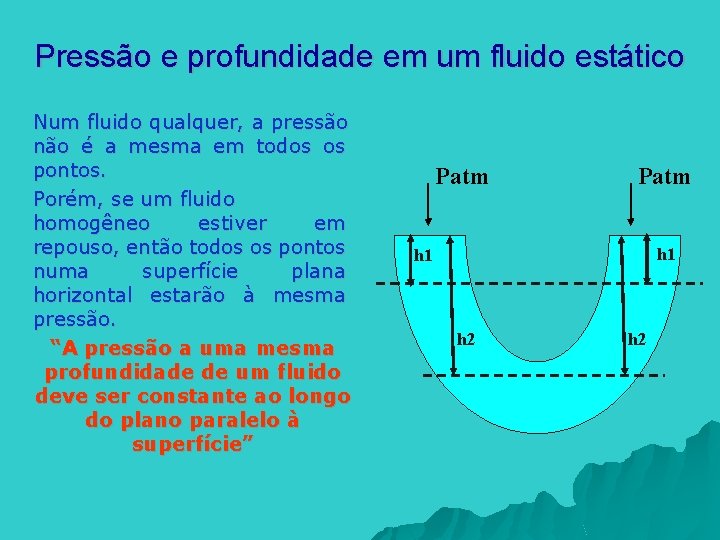 Pressão e profundidade em um fluido estático

Num fluido qualquer, a pressão não é a mesma em todos os pontos.

Porém, se um fluido homogêneo estiver em repouso, então todos os pontos numa superfície plana horizontal estarão à mesma pressão.

“A pressão a uma mesma profundidade de um fluido deve ser constante ao longo do plano paralelo à superfície”

Patm

Patm

h1

h1

h2

h2